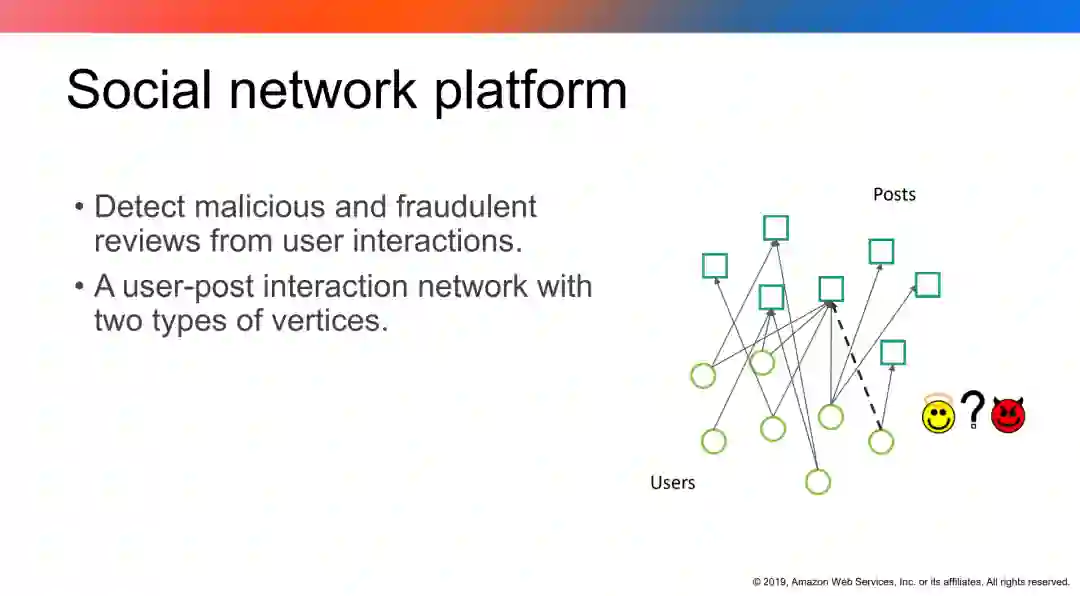 Social network platform

• Detect malicious and fraudulent reviews from user interactions.

• A user-post interaction network with two types of vertices.

Posts

?

Users

© 2019, Amazon Web Services, Inc. or its affiliates. All rights reserved.